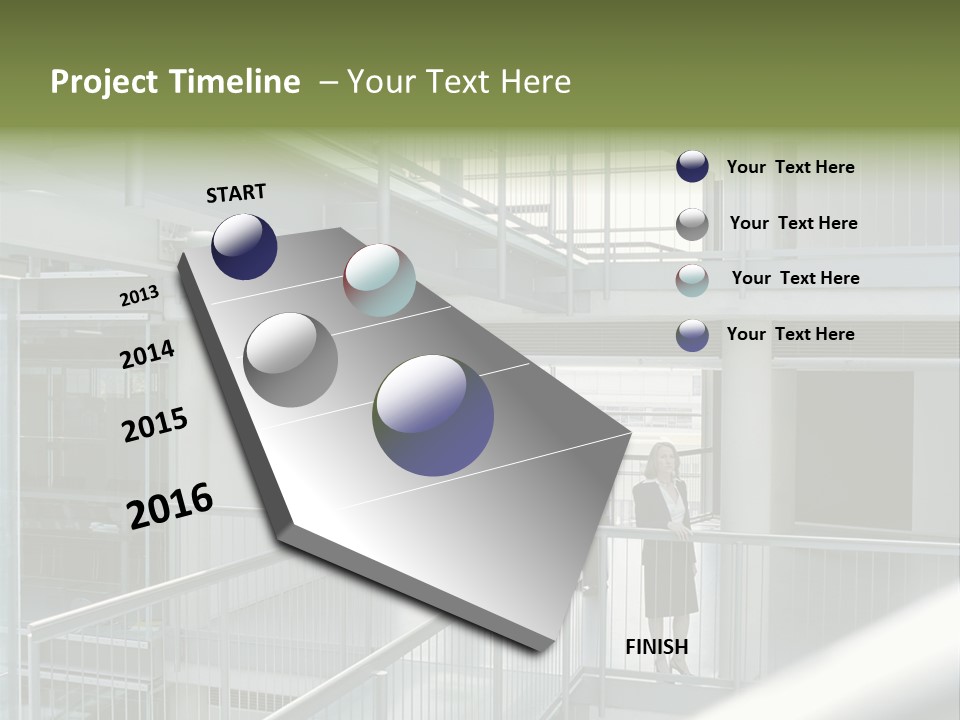 Project Timeline – Your Text Here

START

2013

2014

2015

2016

FINISH

Your Text Here

Your Text Here

Your Text Here

Your Text Here